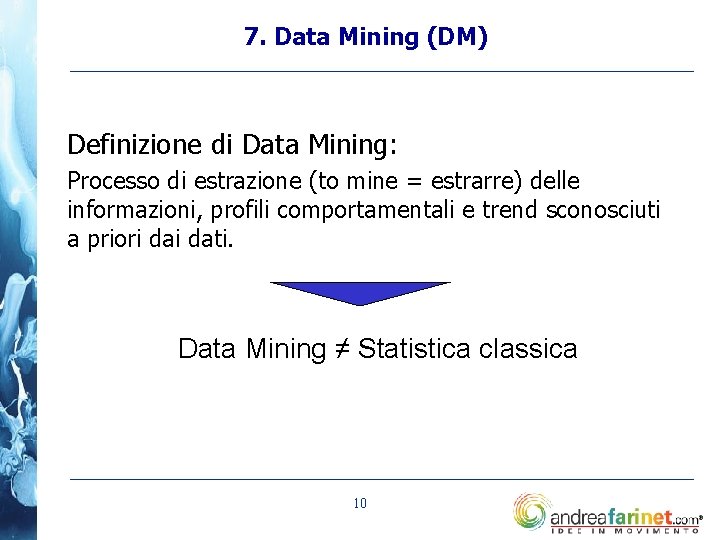 7. Data Mining (DM)

Definizione di Data Mining:

Processo di estrazione (to mine = estrarre) delle informazioni, profili comportamentali e trend sconosciuti a priori dai dati.

Data Mining ≠ Statistica classica

10

andreafarinet.com®
IDEE IN MOVIMENTO